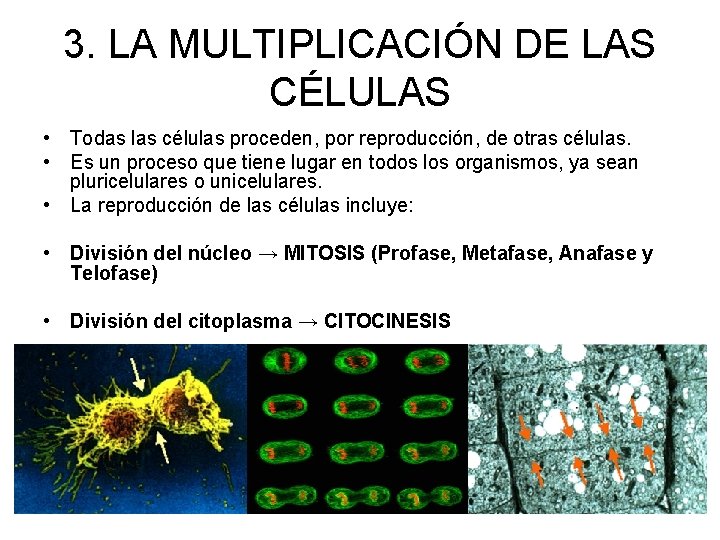 3. LA MULTIPLICACIÓN DE LAS CÉLULAS

• Todas las células proceden, por reproducción, de otras células.
• Es un proceso que tiene lugar en todos los organismos, ya sean pluricelulares o unicelulares.
• La reproducción de las células incluye:

• División del núcleo → MITOSIS (Profase, Metafase, Anafase y Telofase)

• División del citoplasma → CITOCINESIS